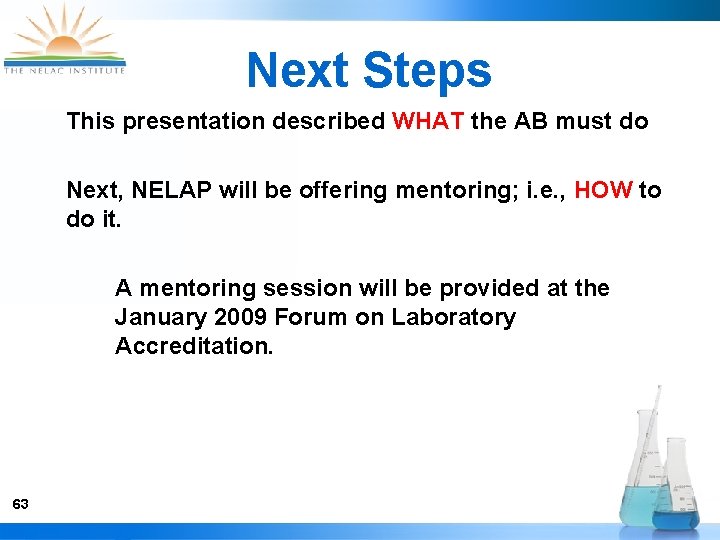 THE NELAC INSTITUTE

Next Steps

This presentation described WHAT the AB must do

Next, NELAP will be offering mentoring; i.e., HOW to do it.

A mentoring session will be provided at the January 2009 Forum on Laboratory Accreditation.

63